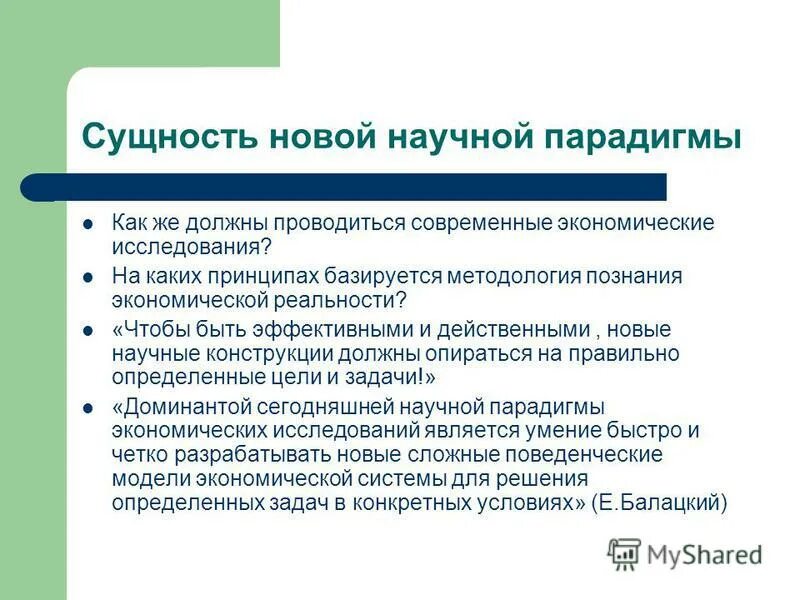 Сущность новой научной парадигмы

- Как же должны проводиться современные экономические исследования?
- На каких принципах базируется методология познания экономической реальности?
- «Чтобы быть эффективными и действенными , новые научные конструкции должны опираться на правильно определенные цели и задачи!»
- «Доминантой сегодняшней научной парадигмы экономических исследований является умение быстро и четко разрабатывать новые сложные поведенческие модели экономической системы для решения определенных задач в конкретных условиях» (Е.Балацкий)

MyShared